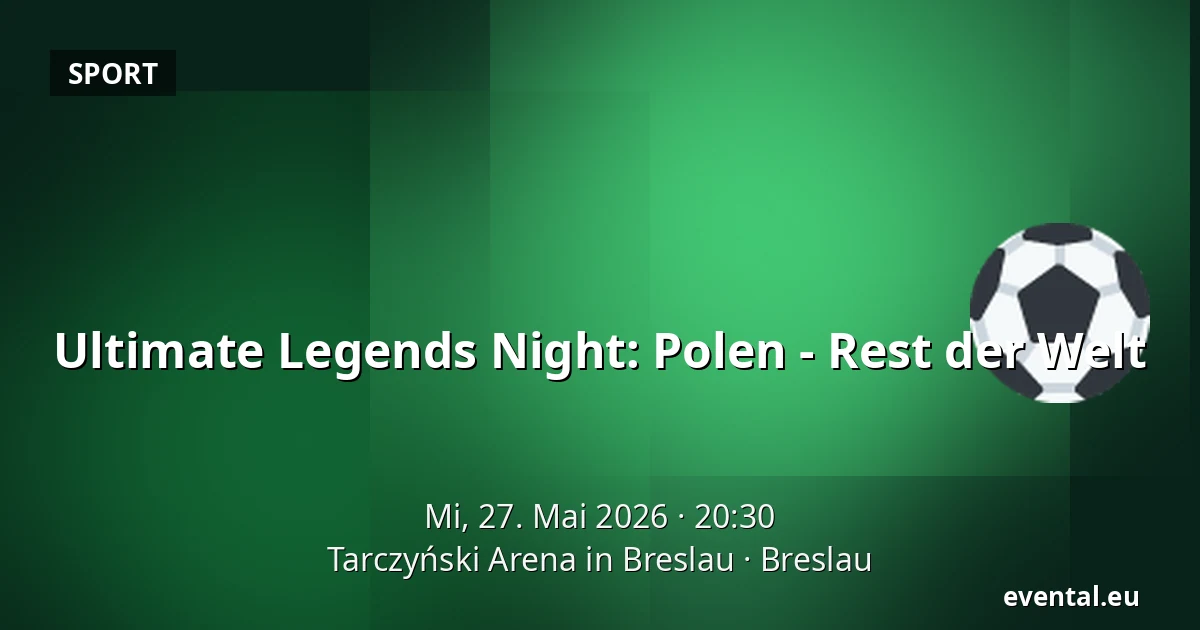 SPORT

Ultimate Legends Night: Polen - Rest der Welt

Mi, 27. Mai 2026 · 20:30
Tarczyński Arena in Breslau · Breslau

evental.eu